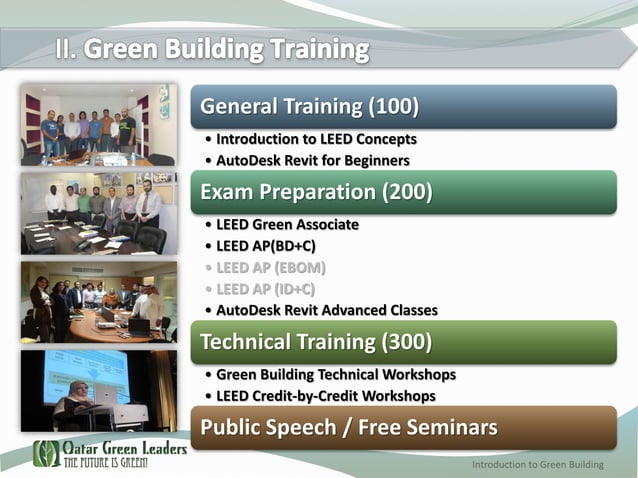 II. Green Building Training

General Training (100)

• Introduction to LEED Concepts
• AutoDesk Revit for Beginners

Exam Preparation (200)

• LEED Green Associate
• LEED AP(BD+C)
• LEED AP (EBOM)
• LEED AP (ID+C)
• AutoDesk Revit Advanced Classes

Technical Training (300)

• Green Building Technical Workshops
• LEED Credit-by-Credit Workshops

Public Speech / Free Seminars

Qatar Green Leaders
THE FUTURE IS GREEN!

Introduction to Green Building